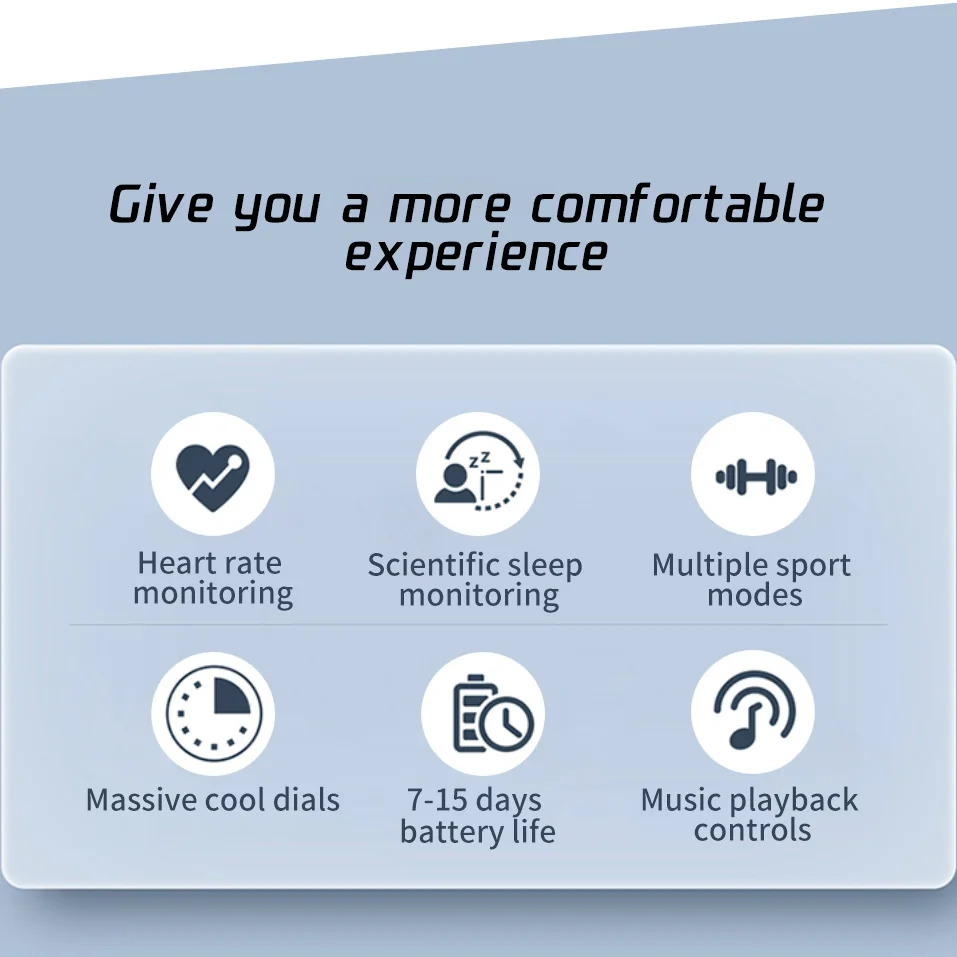 Give you a more comfortable experience

Heart rate monitoring

Scientific sleep monitoring

Multiple sport modes

Massive cool dials

7-15 days battery life

Music playback controls